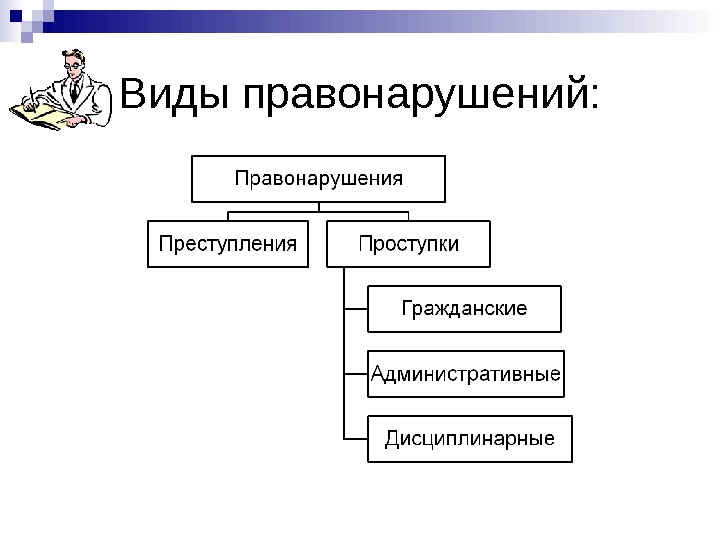 Виды правонарушений:

Правонарушения

Преступления

Проступки

Гражданские

Административные

Дисциплинарные